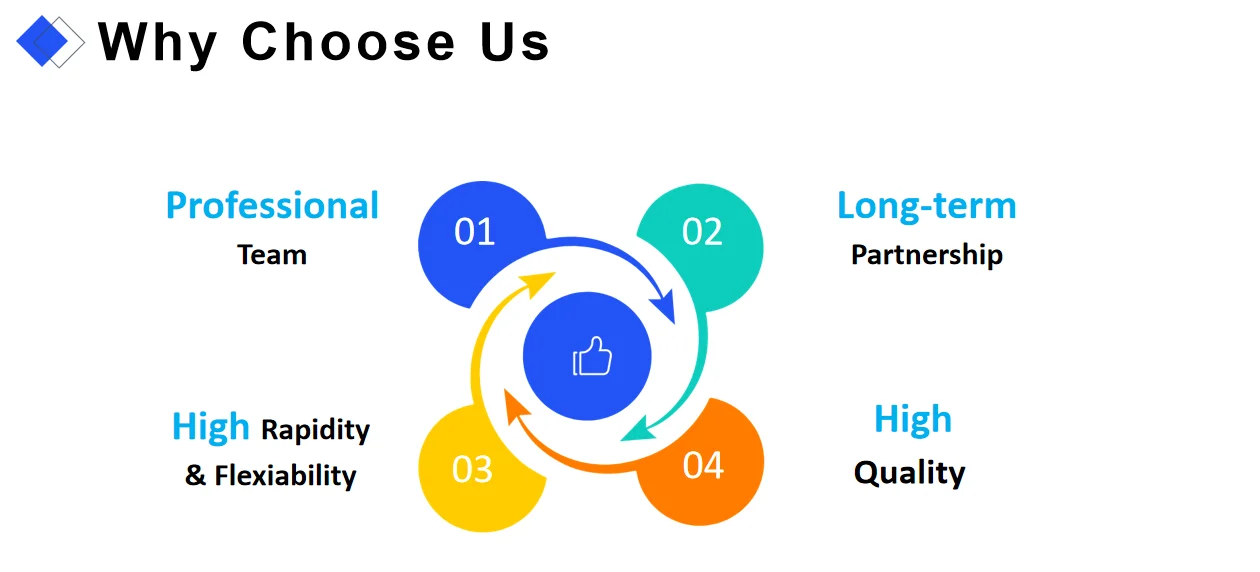 Why Choose Us

Professional
Team

01

02

Long-term
Partnership

High Rapidity
& Flexiability

03

04

High
Quality